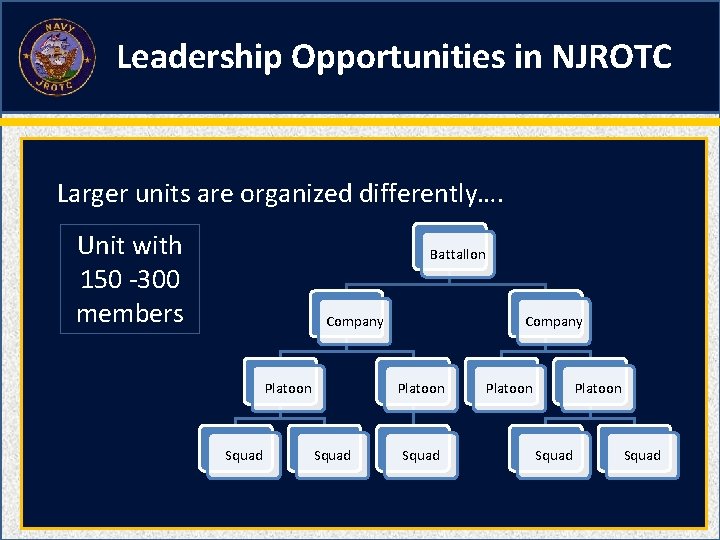 NAVY JROTC

Leadership Opportunities in NJROTC

Larger units are organized differently….

Unit with 150 -300 members

Battalion

Company

Company

Platoon

Platoon

Platoon

Platoon

Squad

Squad

Squad

Squad

Squad